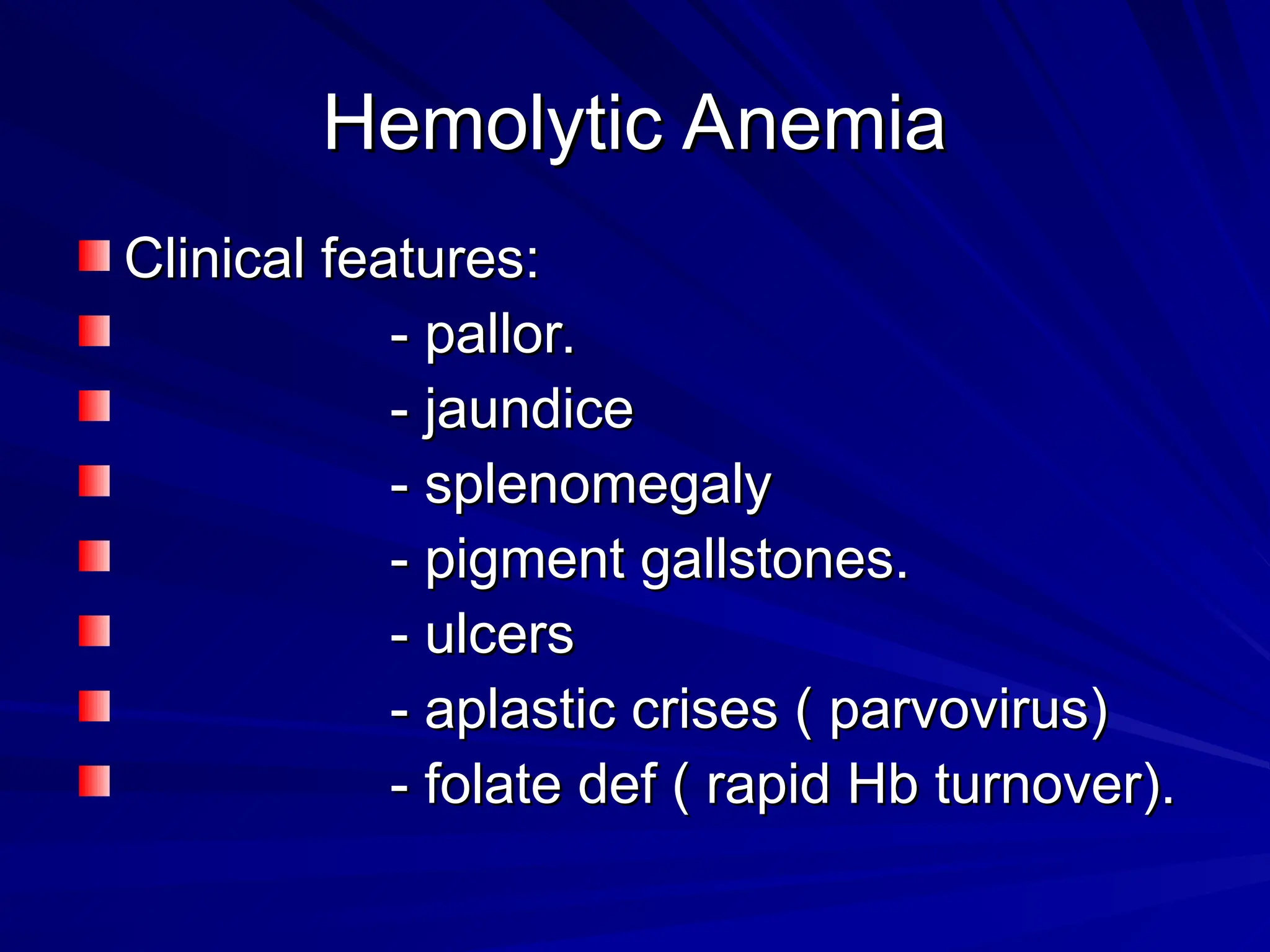 Hemolytic Anemia

Clinical features:
- pallor.
- jaundice
- splenomegaly
- pigment gallstones.
- ulcers
- aplastic crises ( parvovirus)
- folate def ( rapid Hb turnover).